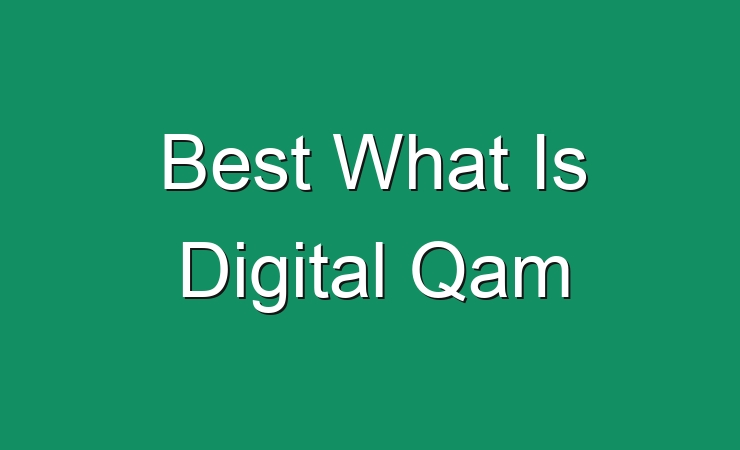 Best What Is Digital Qam